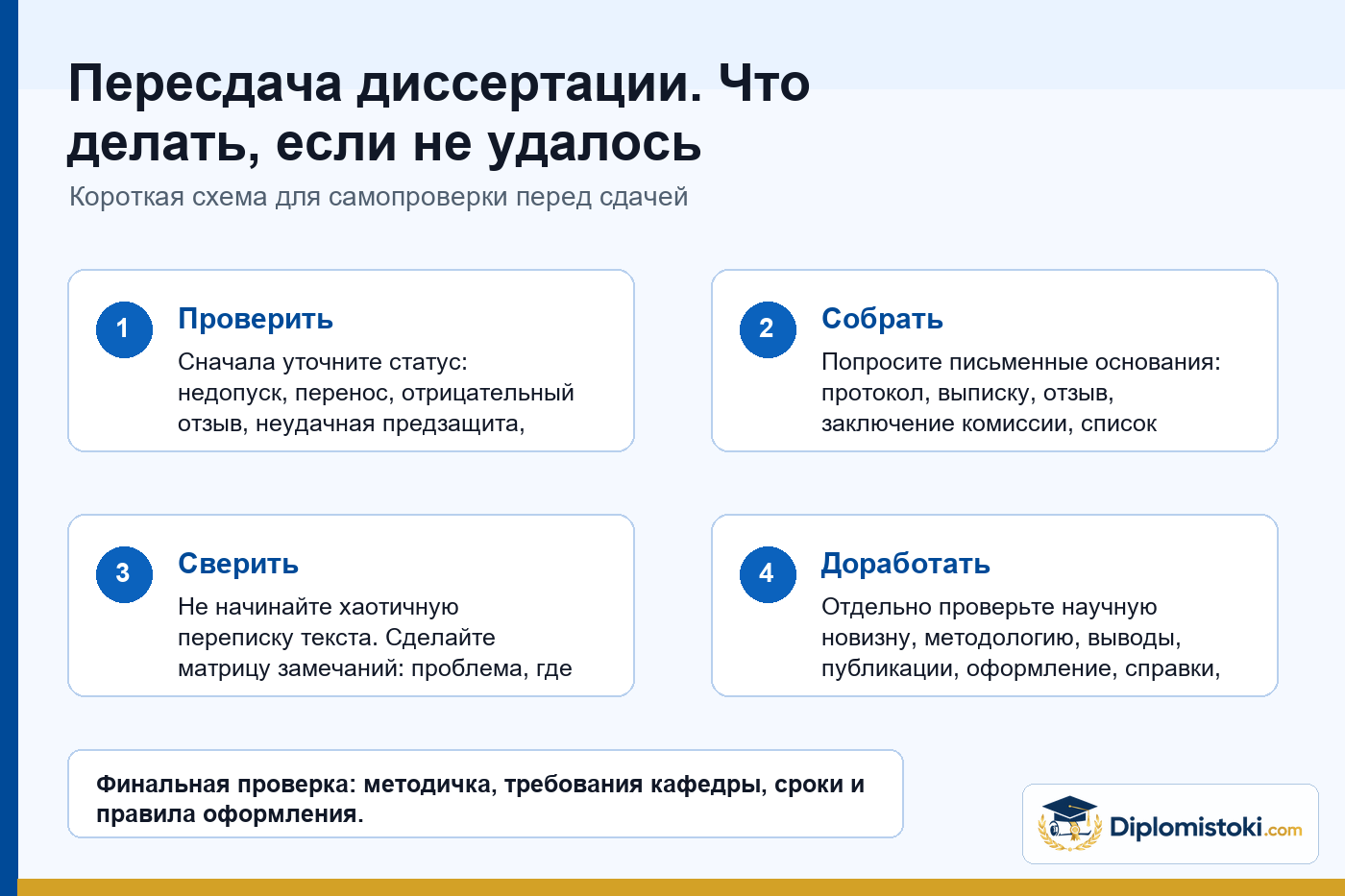 Пересдача диссертации. Что делать, если не удалось

Короткая схема для самопроверки перед сдачей

1

Проверить

Сначала уточните статус: недопуск, перенос, отрицательный отзыв, неудачная предзащита,

2

Собрать

Попросите письменные основания: протокол, выписку, отзыв, заключение комиссии, список

3

Сверить

Не начинайте хаотичную переписку текста. Сделайте матрицу замечаний: проблема, где

4

Доработать

Отдельно проверьте научную новизну, методологию, выводы, публикации, оформление, справки,

Финальная проверка: методичка, требования кафедры, сроки и правила оформления.

Diplomistoki.com